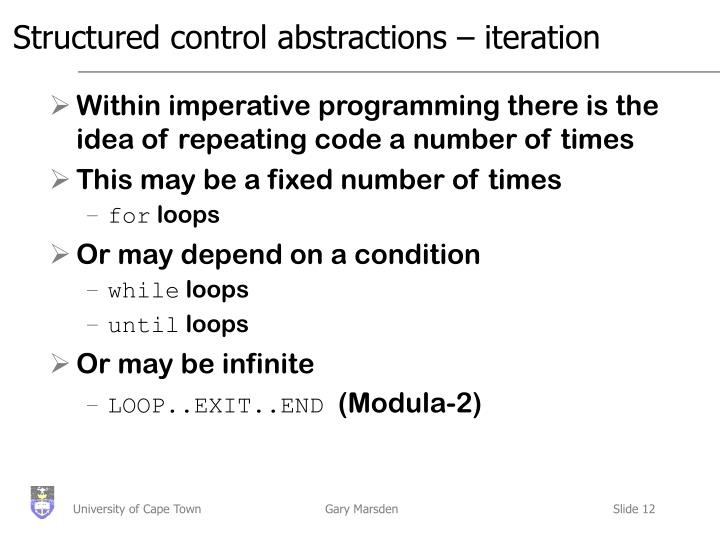 Structured control abstractions – iteration

➢ Within imperative programming there is the idea of repeating code a number of times

➢ This may be a fixed number of times
– for loops

➢ Or may depend on a condition
– while loops
– until loops

➢ Or may be infinite
– LOOP..EXIT..END (Modula-2)

University of Cape Town Gary Marsden Slide 12